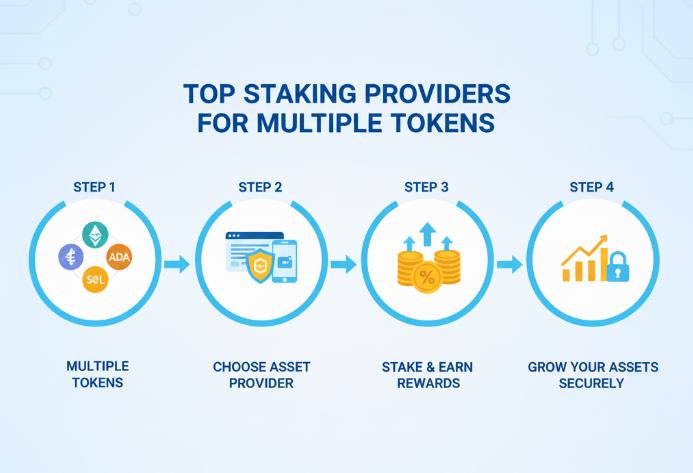 TOP STAKING PROVIDERS FOR MULTIPLE TOKENS

STEP 1

ADA

SeL

MULTIPLE TOKENS

STEP 2

CHOOSE ASSET PROVIDER

STEP 3

%

STAKE & EARN REWARDS

STEP 4

GROW YOUR ASSETS SECURELY